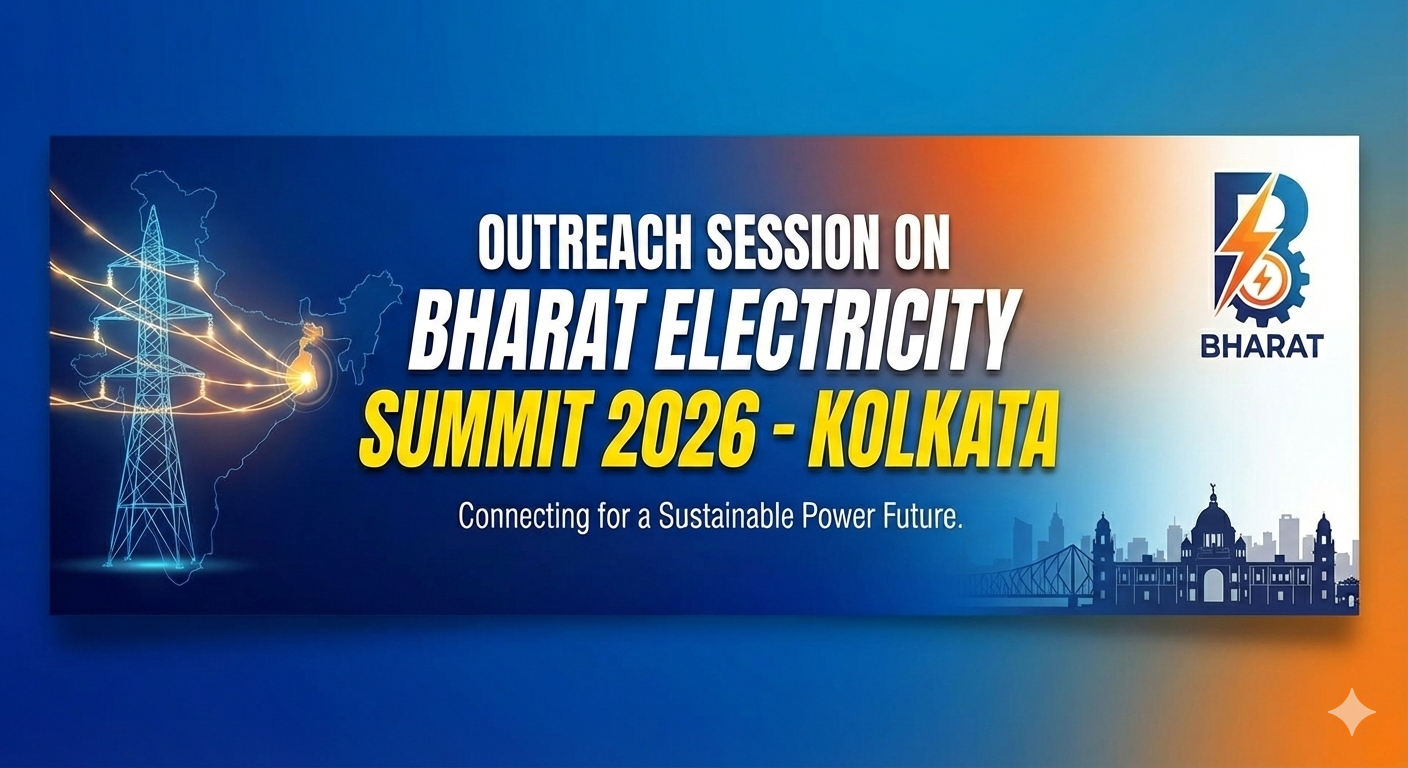 OUTREACH SESSION ON
BHARAT ELECTRICITY
SUMMIT 2026 - KOLKATA

Connecting for a Sustainable Power Future.

BHARAT